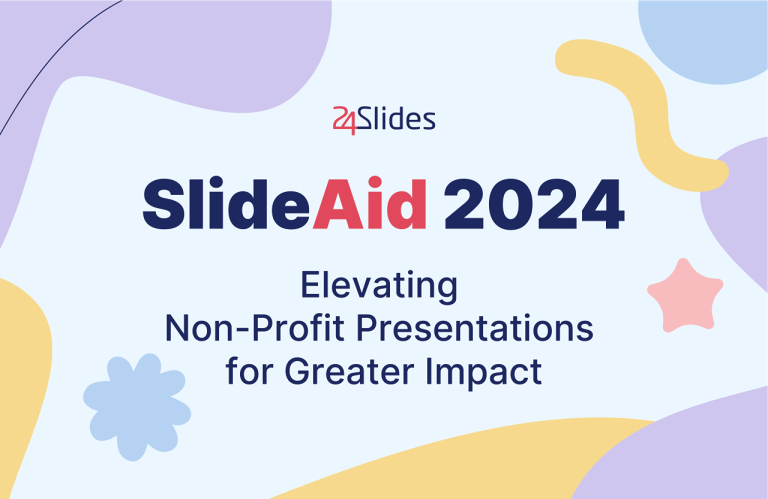 24Slides

SlideAid 2024

Elevating
Non-Profit Presentations
for Greater Impact